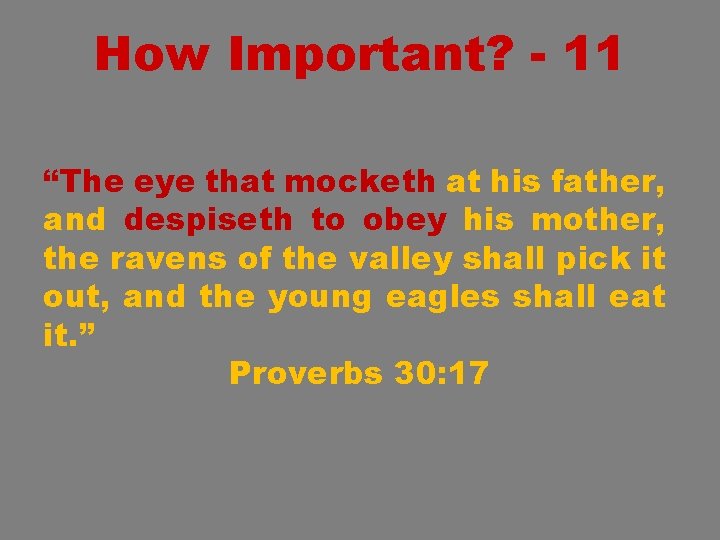 How Important? - 11

“The eye that mocketh at his father, and despiseth to obey his mother, the ravens of the valley shall pick it out, and the young eagles shall eat it.”

Proverbs 30:17